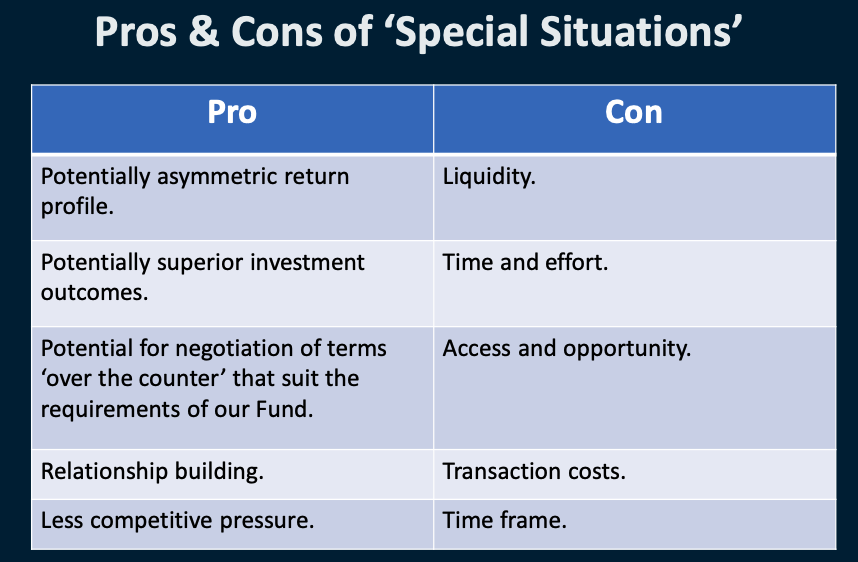 Pros & Cons of ‘Special Situations’

| Pro | Con |
|---|---|
| Potentially asymmetric return profile. | Liquidity. |
| Potentially superior investment outcomes. | Time and effort. |
| Potential for negotiation of terms ‘over the counter’ that suit the requirements of our Fund. | Access and opportunity. |
| Relationship building. | Transaction costs. |
| Less competitive pressure. | Time frame. |